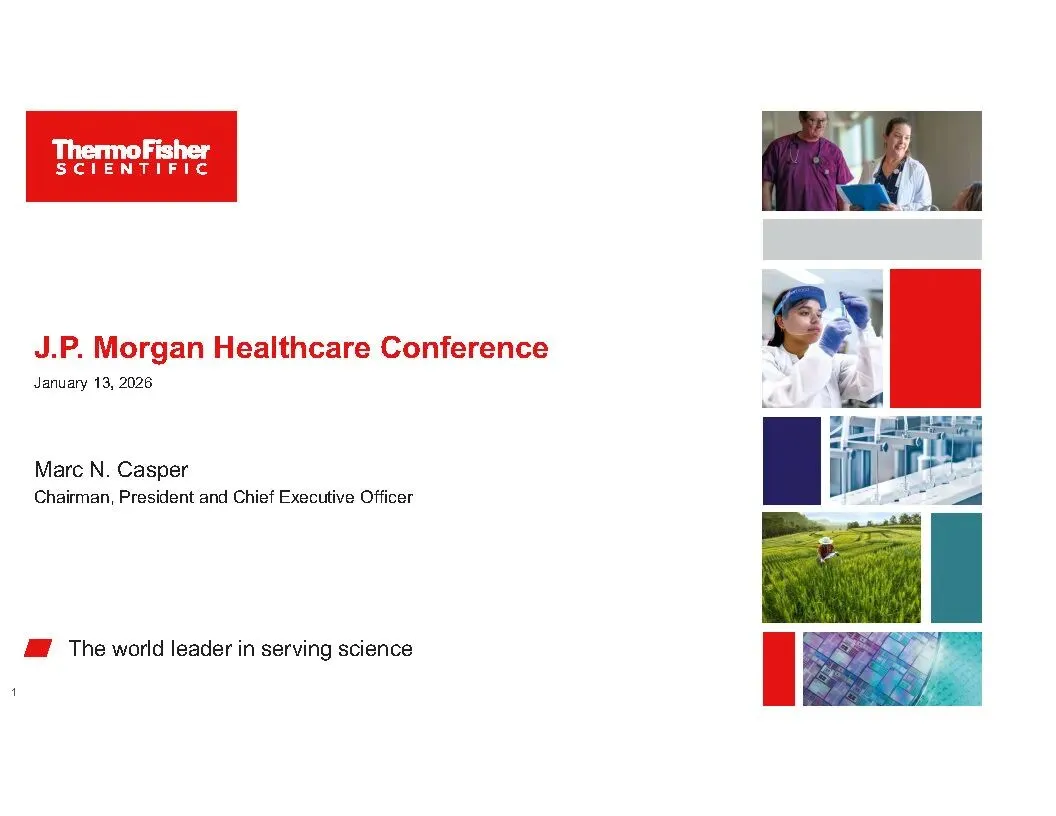 ThermoFisher
SCIENTIFIC

J.P. Morgan Healthcare Conference

January 13, 2026

Marc N. Casper

Chairman, President and Chief Executive Officer

The world leader in serving science

1